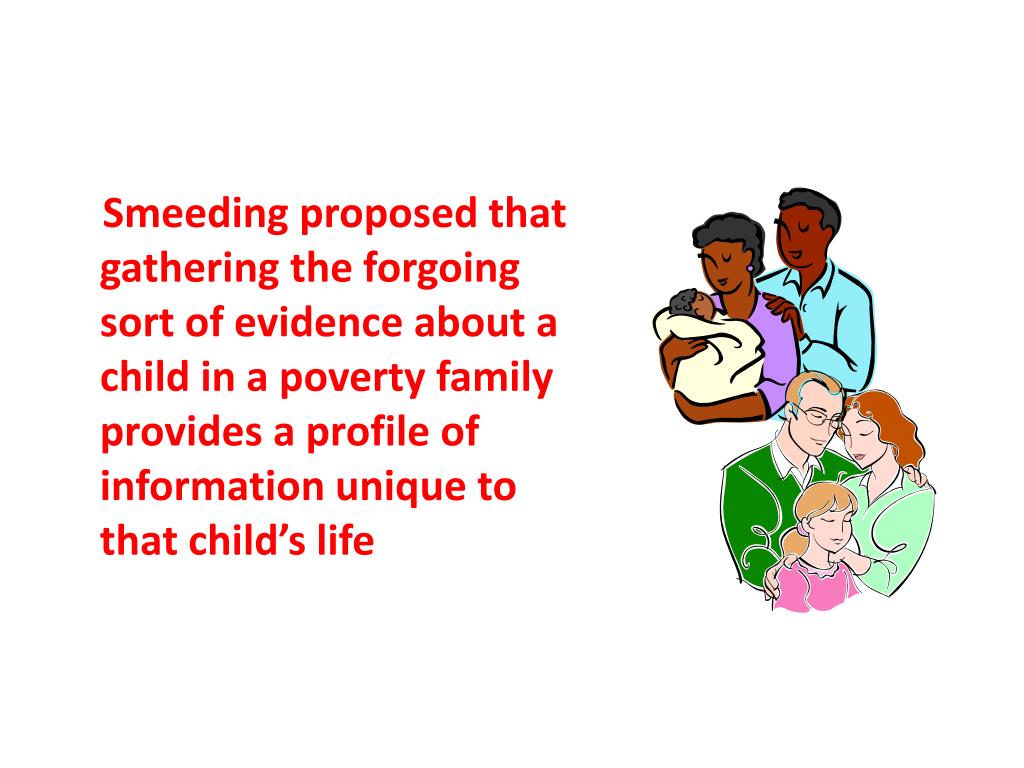 Smeeding proposed that gathering the forgoing sort of evidence about a child in a poverty family provides a profile of information unique to that child’s life